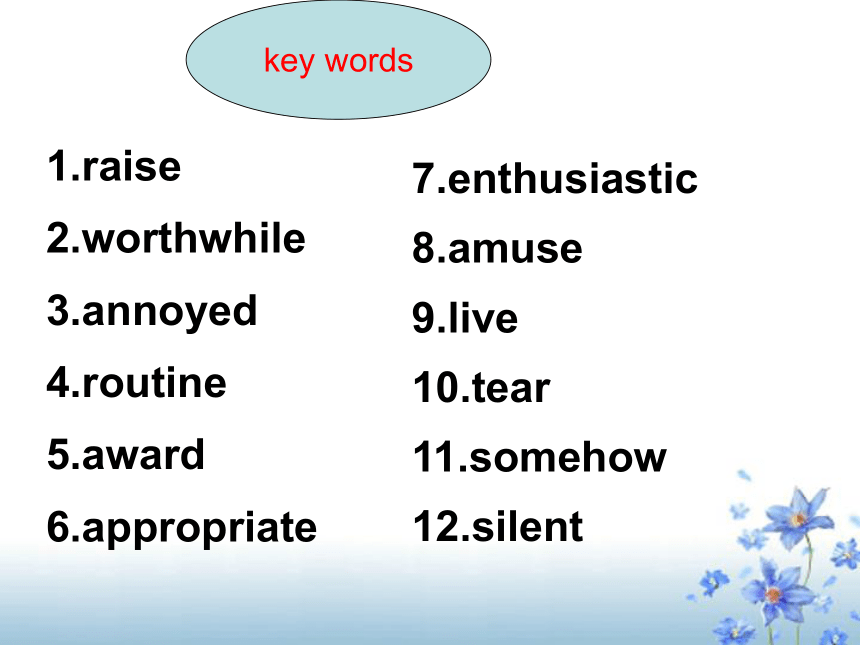 key words

1.raise
2.worthwhile
3.annoyed
4.routine
5.award
6.appropriate

7.enthusiastic
8.amuse
9.live
10.tear
11.somehow
12.silent